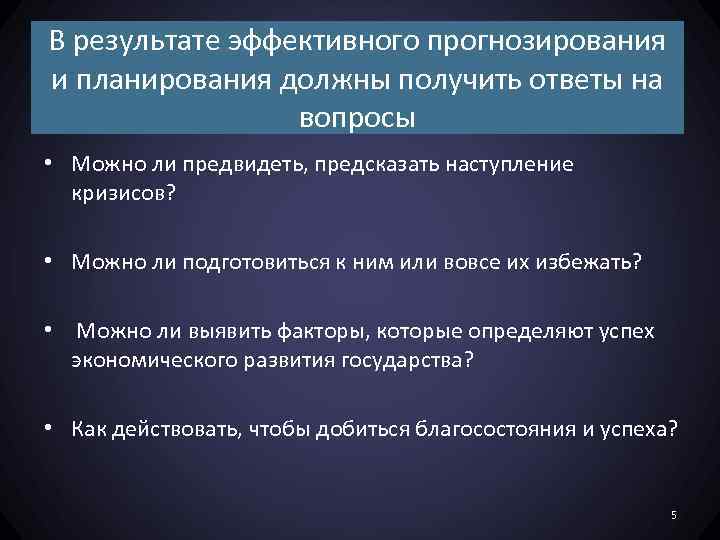 В результате эффективного прогнозирования и планирования должны получить ответы на вопросы

• Можно ли предвидеть, предсказать наступление кризисов?

• Можно ли подготовиться к ним или вовсе их избежать?

• Можно ли выявить факторы, которые определяют успех экономического развития государства?

• Как действовать, чтобы добиться благосостояния и успеха?

5